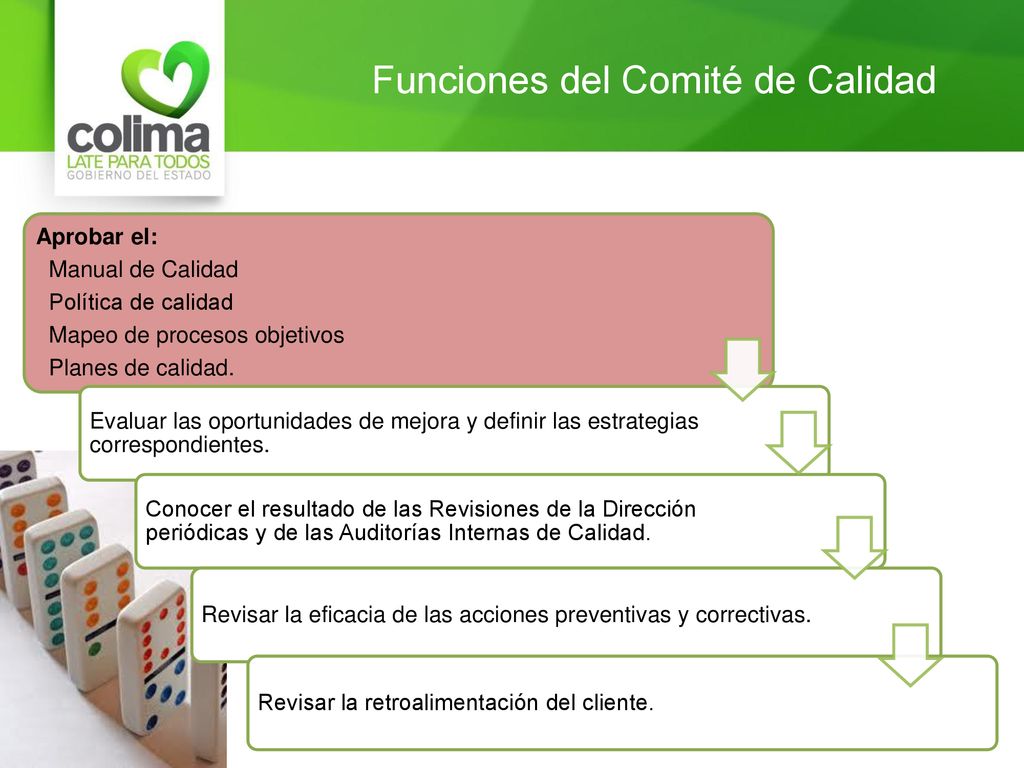 colima
LATE PARA TODOS
GOBIERNO DEL ESTADO

Funciones del Comité de Calidad

Aprobar el:
Manual de Calidad
Política de calidad
Mapeo de procesos objetivos
Planes de calidad.

Evaluar las oportunidades de mejora y definir las estrategias correspondientes.

Conocer el resultado de las Revisiones de la Dirección periódicas y de las Auditorías Internas de Calidad.

Revisar la eficacia de las acciones preventivas y correctivas.

Revisar la retroalimentación del cliente.